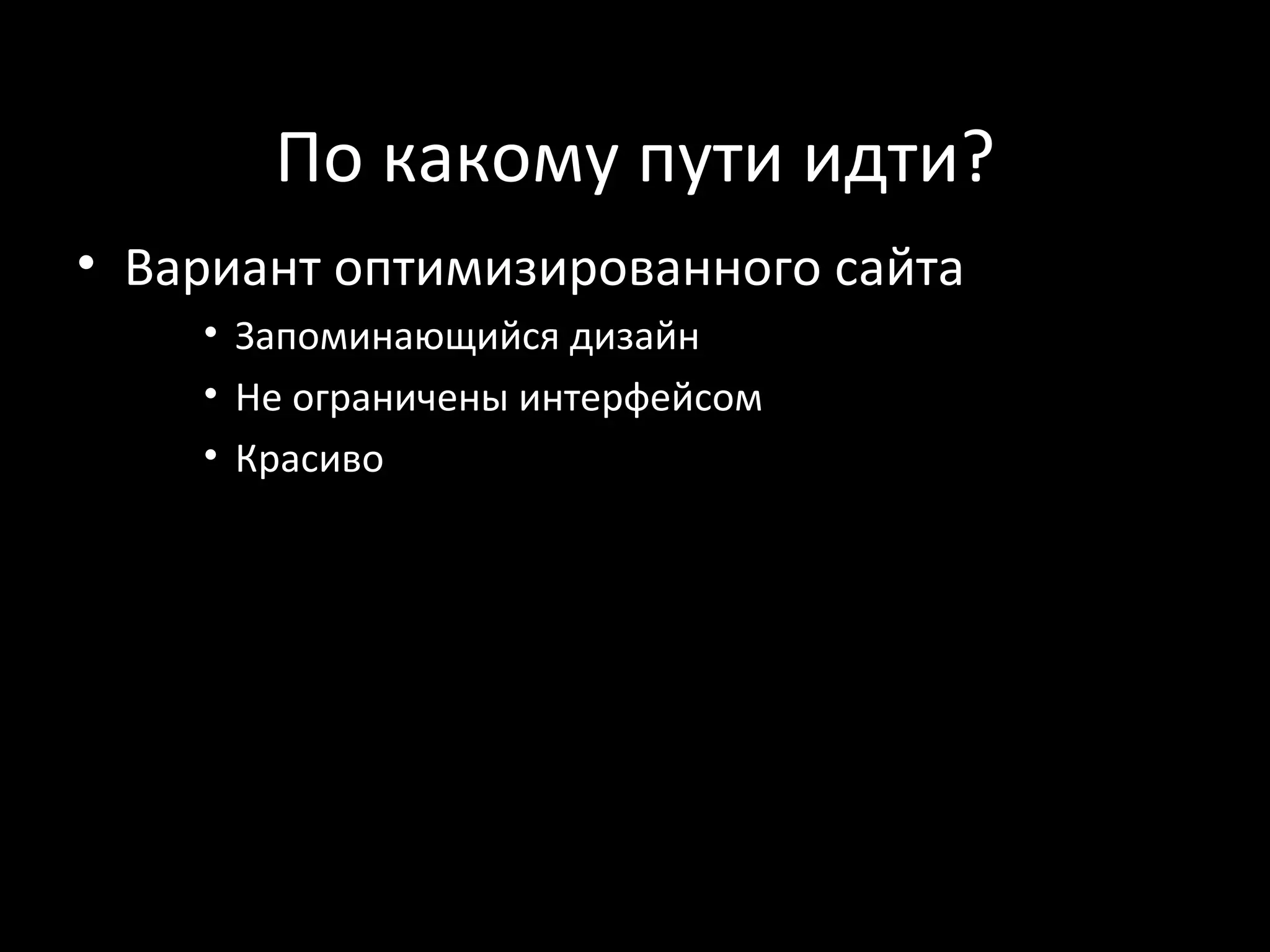 По какому пути идти?

• Вариант оптимизированного сайта
  • Запоминающийся дизайн
  • Не ограничены интерфейсом
  • Красиво